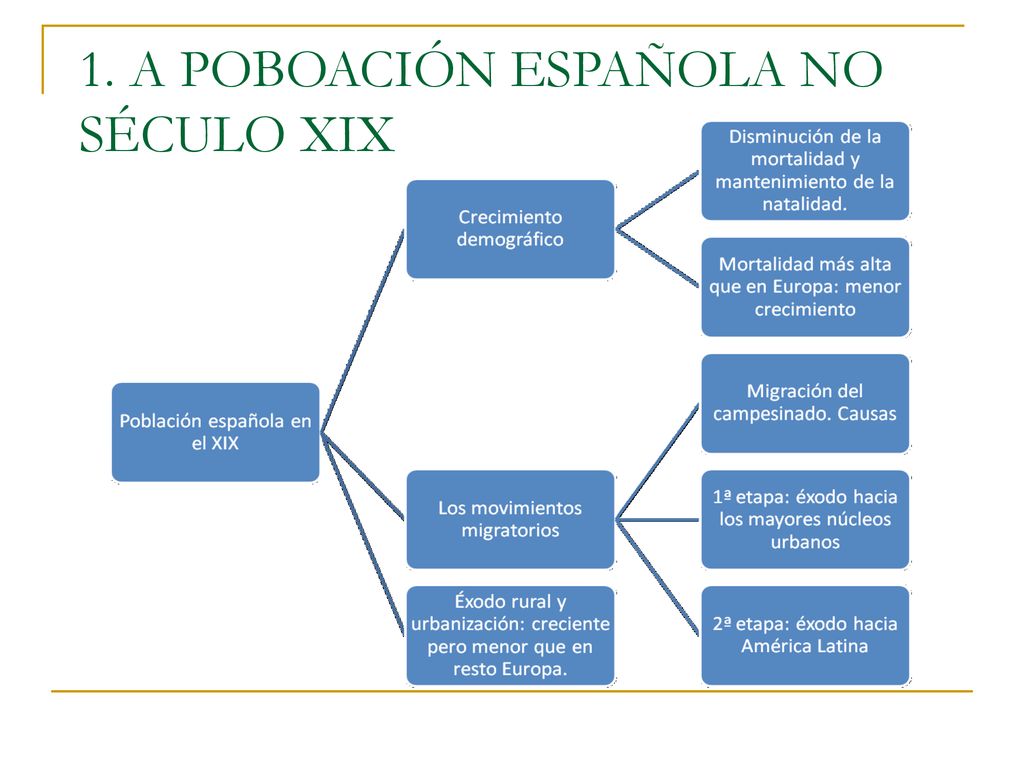 1. A POBOACIÓN ESPAÑOLA NO SÉCULO XIX

Población española en el XIX

Crecimiento demográfico

Disminución de la mortalidad y mantenimiento de la natalidad.

Mortalidad más alta que en Europa: menor crecimiento

Los movimientos migratorios

Migración del campesinado. Causas

1ª etapa: éxodo hacia los mayores núcleos urbanos

2ª etapa: éxodo hacia América Latina

Éxodo rural y urbanización: creciente pero menor que en resto Europa.